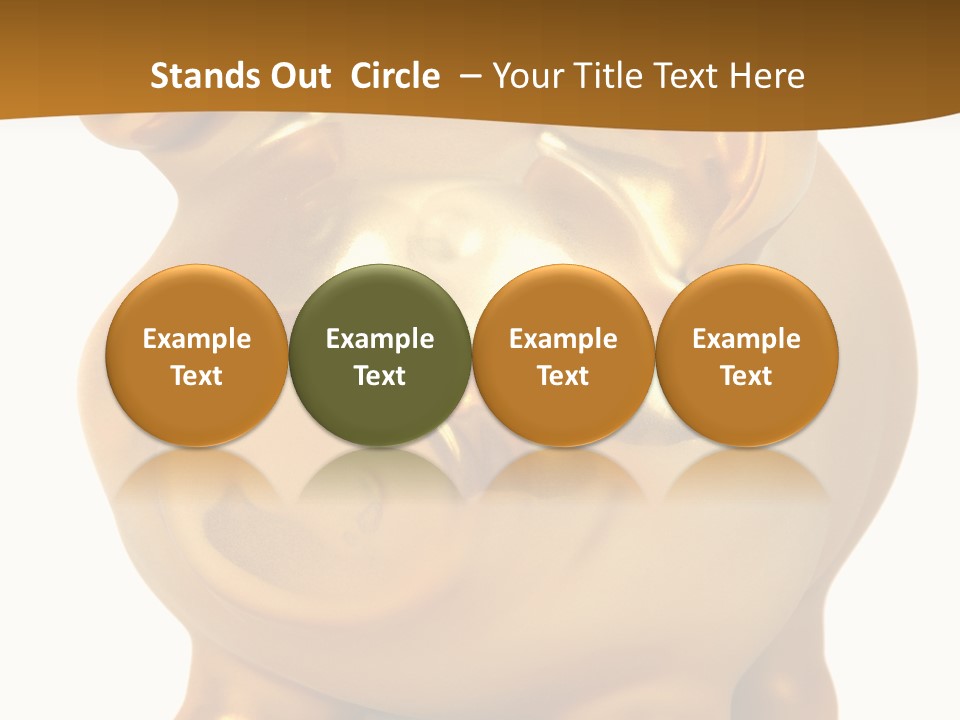 Stands Out Circle – Your Title Text Here

Example Text

Example Text

Example Text

Example Text